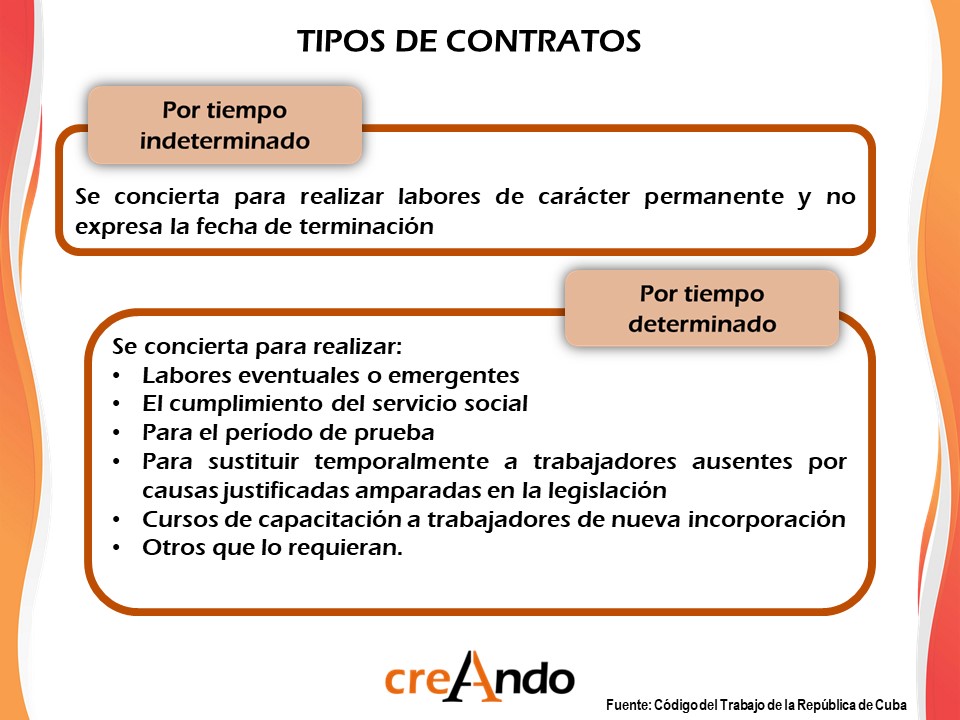 TIPOS DE CONTRATOS

Por tiempo indeterminado

Se concierta para realizar labores de carácter permanente y no expresa la fecha de terminación

Por tiempo determinado

Se concierta para realizar:
• Labores eventuales o emergentes
• El cumplimiento del servicio social
• Para el periodo de prueba
• Para sustituir temporalmente a trabajadores ausentes por causas justificadas amparadas en la legislación
• Cursos de capacitación a trabajadores de nueva incorporación
• Otros que lo requieran.

creAndo

Fuente: Código del Trabajo de la República de Cuba